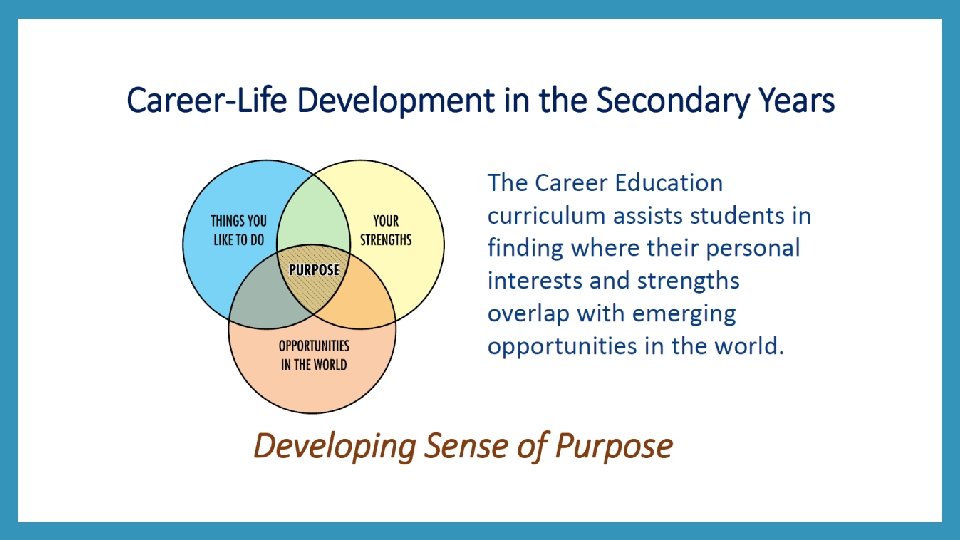 Career-Life Development in the Secondary Years

THINGS YOU LIKE TO DO

YOUR STRENGTHS

PURPOSE

OPPORTUNITIES IN THE WORLD

The Career Education curriculum assists students in finding where their personal interests and strengths overlap with emerging opportunities in the world.

Developing Sense of Purpose